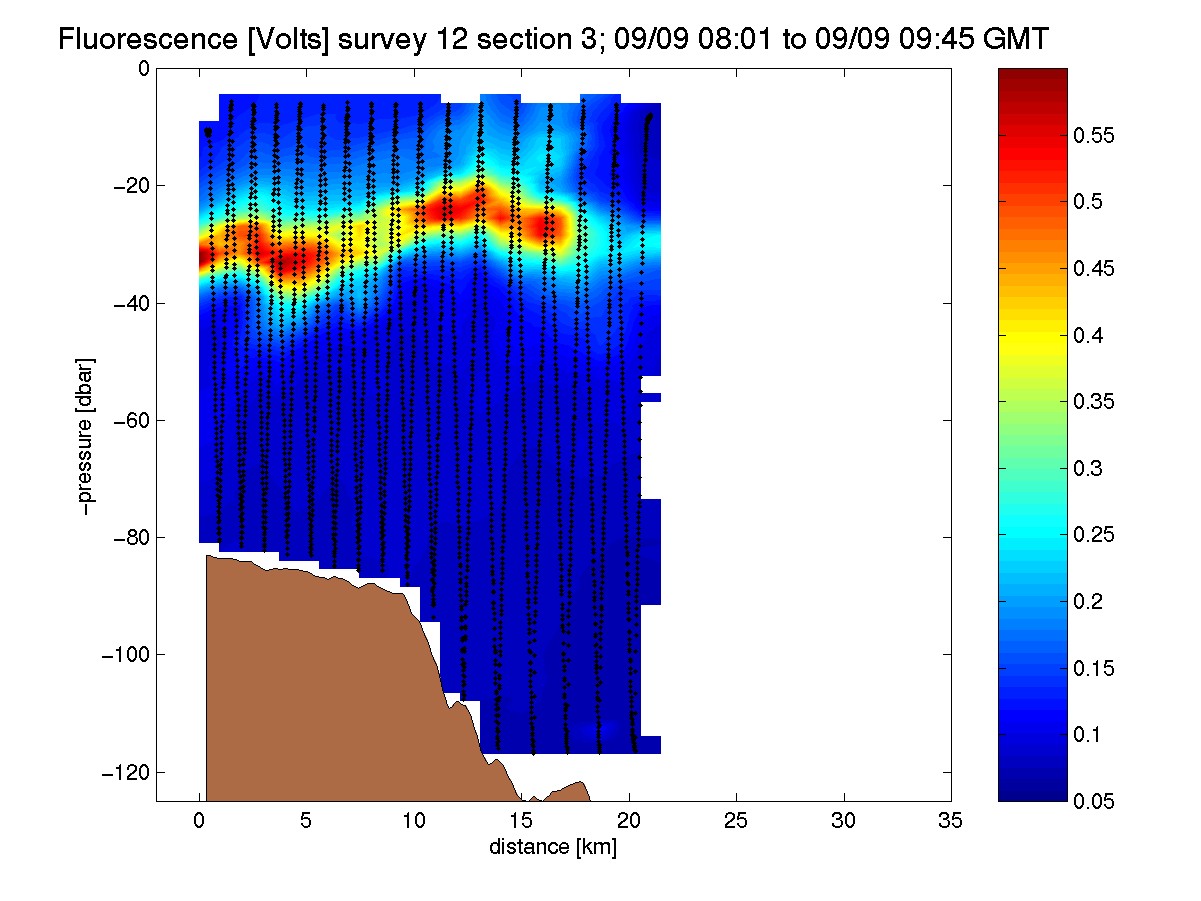 Fluorescence [Volts] survey 12 section 3; 09/09 08:01 to 09/09 09:45 GMT

0
−20
−40
−60
−80
−100
−120

−pressure [dbar]

0 5 10 15 20 25 30 35

distance [km]

0.55
0.5
0.45
0.4
0.35
0.3
0.25
0.2
0.15
0.1
0.05